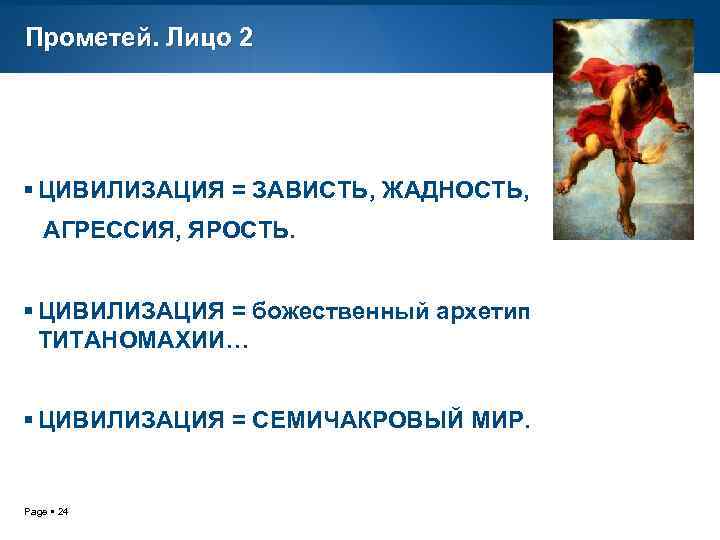 Прометей. Лицо 2

▪ ЦИВИЛИЗАЦИЯ = ЗАВИСТЬ, ЖАДНОСТЬ, АГРЕССИЯ, ЯРОСТЬ.

▪ ЦИВИЛИЗАЦИЯ = божественный архетип ТИТАНОМАХИИ…

▪ ЦИВИЛИЗАЦИЯ = СЕМИЧАКРОВЫЙ МИР.

Page ▪ 24